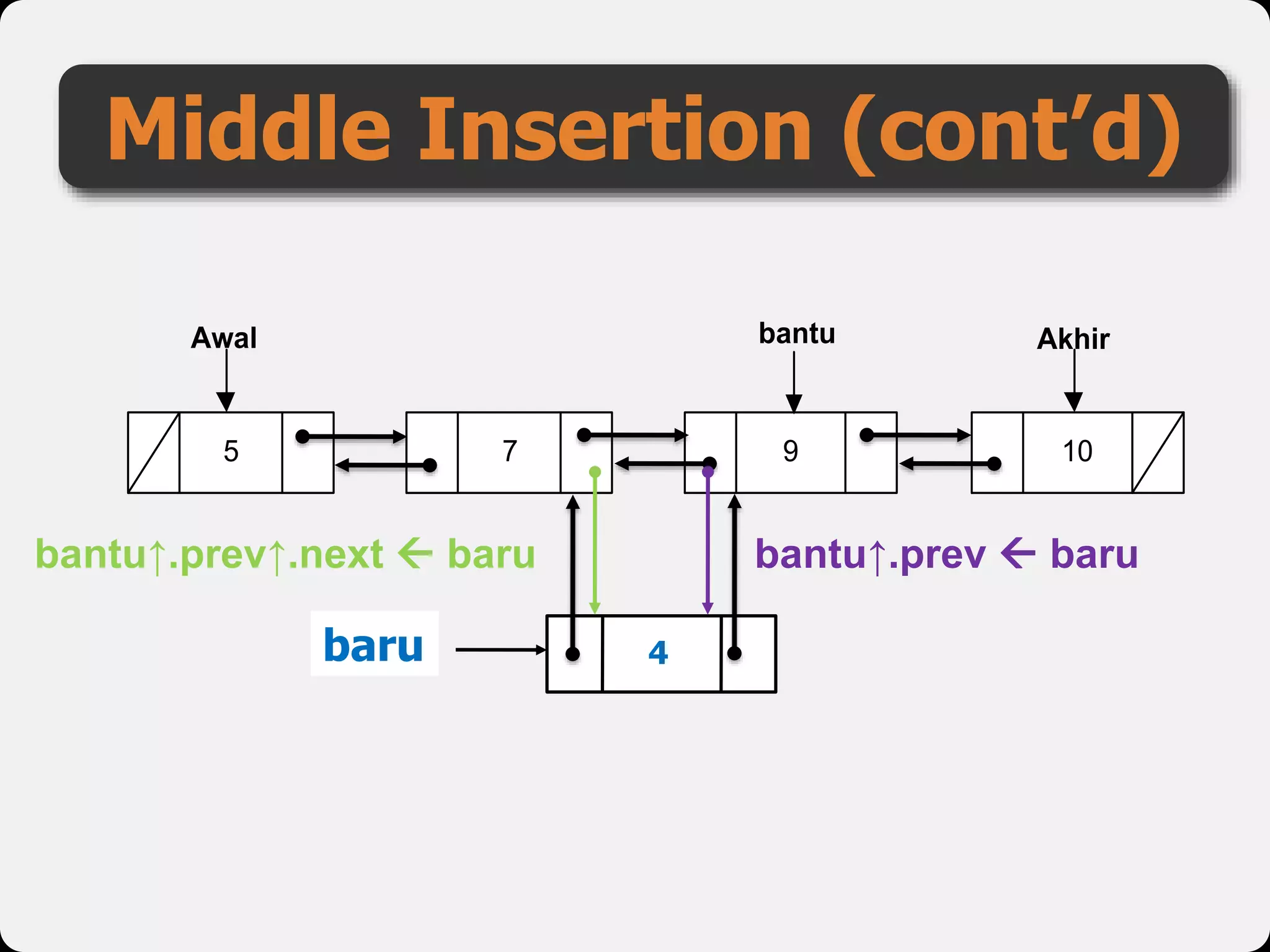 Middle Insertion (cont'd)

Awal

bantu

Akhir

5

7

9

10

bantu↑.prev↑.next ← baru

bantu↑.prev ← baru

baru

4